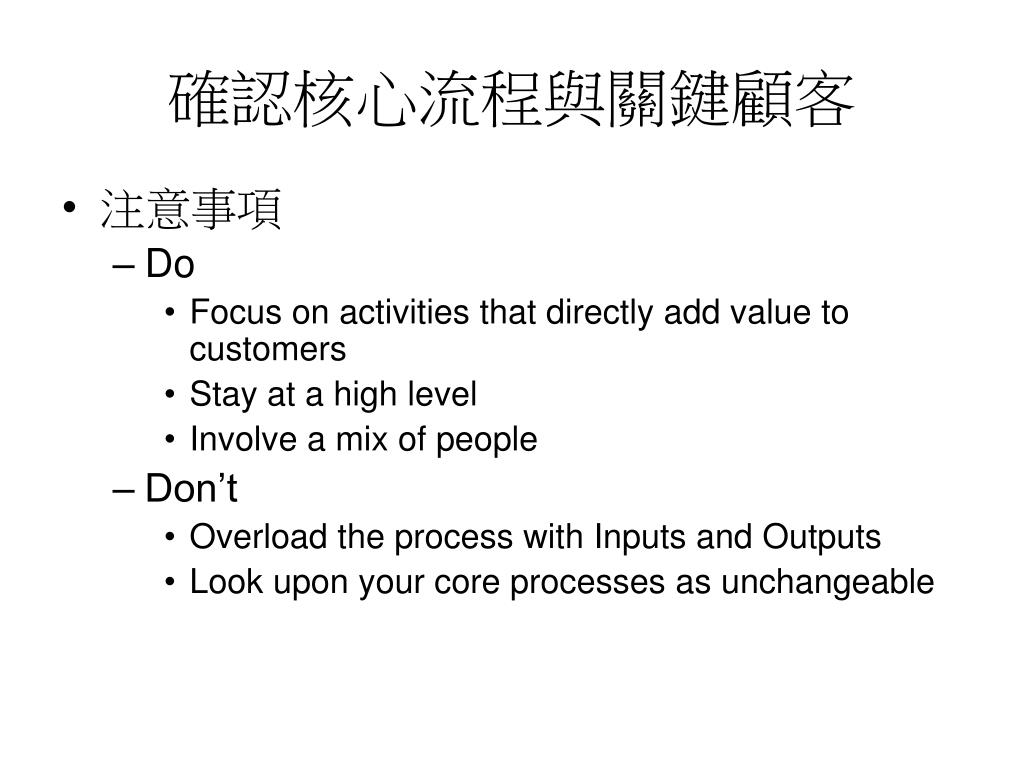 確認核心流程與關鍵顧客

• 注意事項
– Do
• Focus on activities that directly add value to customers
• Stay at a high level
• Involve a mix of people
– Don’t
• Overload the process with Inputs and Outputs
• Look upon your core processes as unchangeable